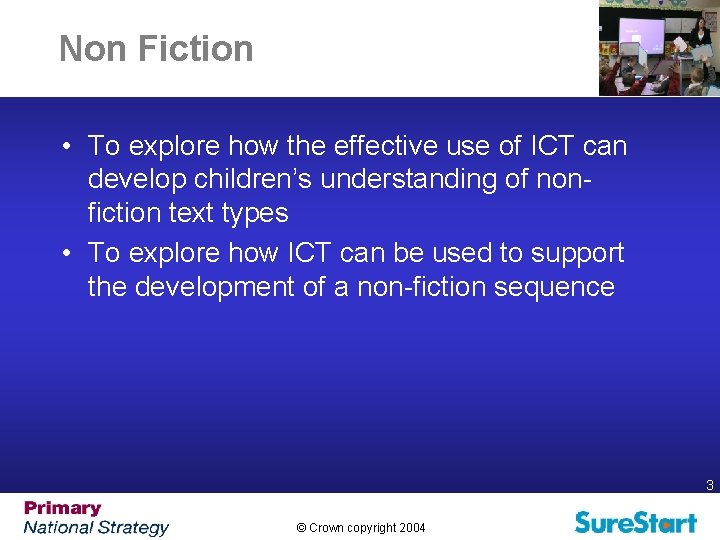 Non Fiction

• To explore how the effective use of ICT can develop children's understanding of non-fiction text types

• To explore how ICT can be used to support the development of a non-fiction sequence

3

Primary
National Strategy

© Crown copyright 2004

SureStart